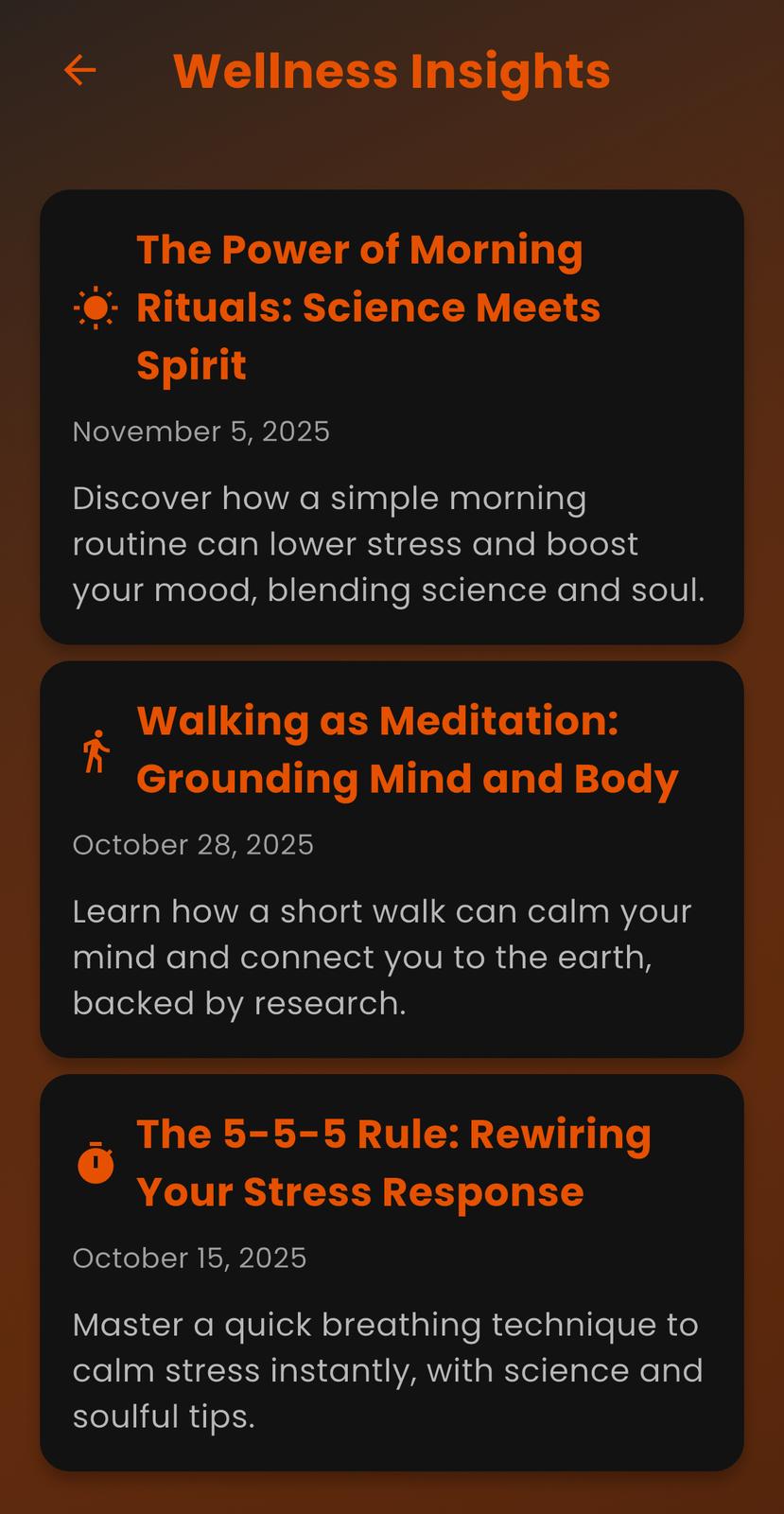 Wellness Insights

The Power of Morning Rituals: Science Meets Spirit

November 5, 2025

Discover how a simple morning routine can lower stress and boost your mood, blending science and soul.

Walking as Meditation: Grounding Mind and Body

October 28, 2025

Learn how a short walk can calm your mind and connect you to the earth, backed by research.

The 5-5-5 Rule: Rewiring Your Stress Response

October 15, 2025

Master a quick breathing technique to calm stress instantly, with science and soulful tips.